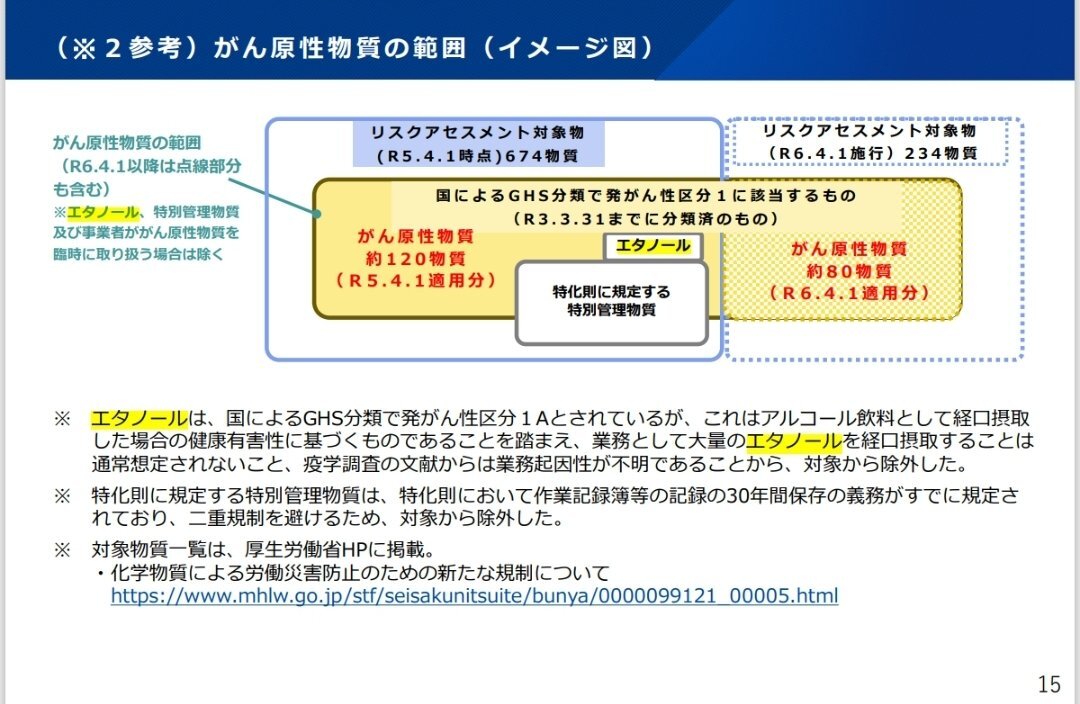 （※２参考）がん原性物質の範囲（イメージ図）

がん原性物質の範囲
（R6.4.1以降は点線部分も含む）
※エタノール、特別管理物質及び事業者ががん原性物質を臨時に取り扱う場合は除く

リスクアセスメント対象物
（R5.4.1時点）674物質

リスクアセスメント対象物
（R6.4.1施行）234物質

国によるGHS分類で発がん性区分１に該当するもの
（R3.3.31までに分類済のもの）

がん原性物質
約120物質
（R5.4.1適用分）

エタノール

特化則に規定する
特別管理物質

がん原性物質
約80物質
（R6.4.1適用分）

※　エタノールは、国によるGHS分類で発がん性区分１Aとされているが、これはアルコール飲料として経口摂取した場合の健康有害性に基づくものであることを踏まえ、業務として大量のエタノールを経口摂取することは通常想定されないこと、疫学調査の文献からは業務起因性が不明であることから、対象から除外した。

※　特化則に規定する特別管理物質は、特化則において作業記録簿等の記録の30年間保存の義務がすでに規定されており、二重規制を避けるため、対象から除外した。

※　対象物質一覧は、厚生労働省HPに掲載。
・化学物質による労働災害防止のための新たな規制について
https://www.mhlw.go.jp/stf/seisakunitsuite/bunya/0000099121_00005.html

15